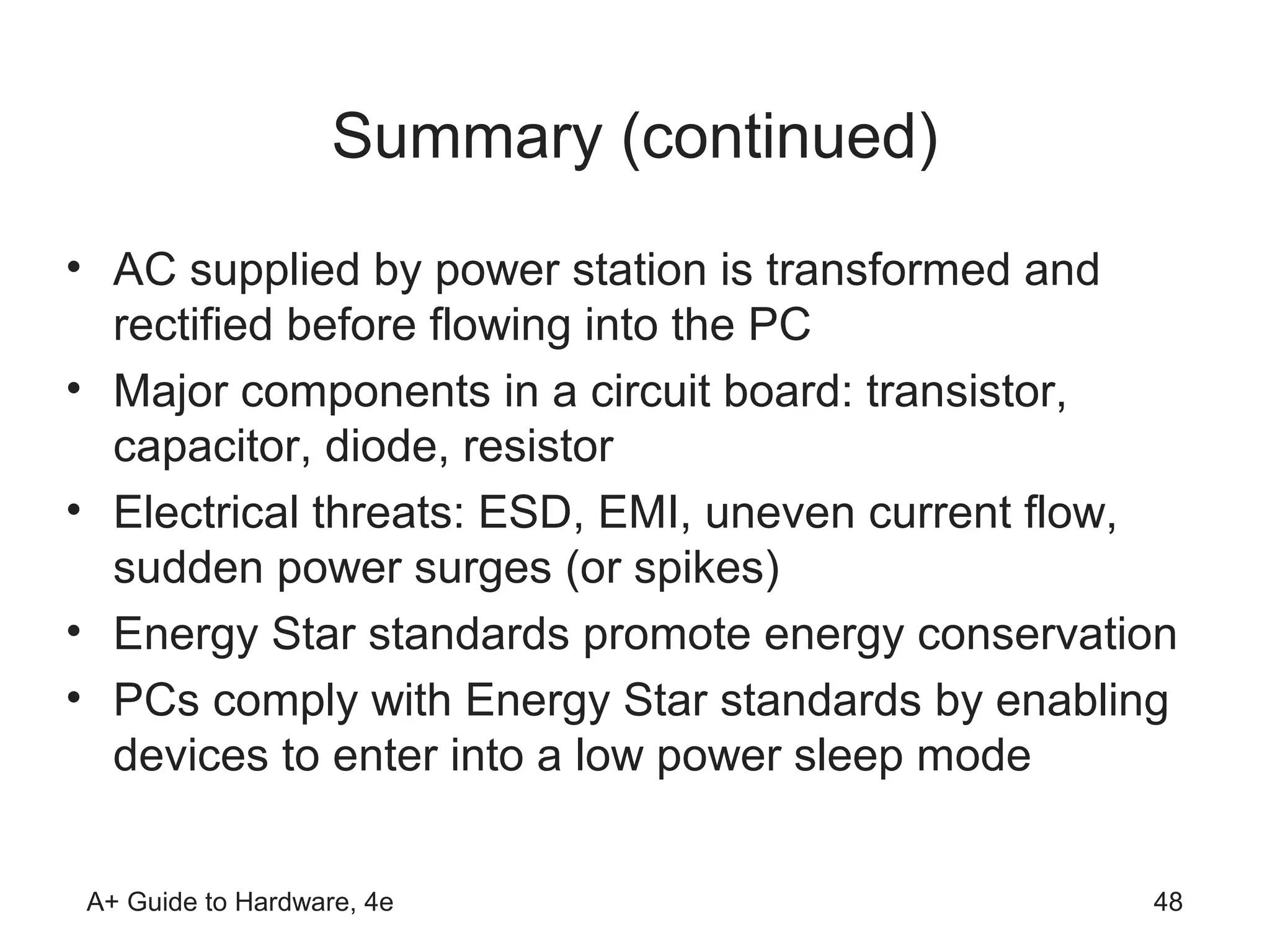 Summary (continued)

• AC supplied by power station is transformed and rectified before flowing into the PC
• Major components in a circuit board: transistor, capacitor, diode, resistor
• Electrical threats: ESD, EMI, uneven current flow, sudden power surges (or spikes)
• Energy Star standards promote energy conservation
• PCs comply with Energy Star standards by enabling devices to enter into a low power sleep mode

A+ Guide to Hardware, 4e

48